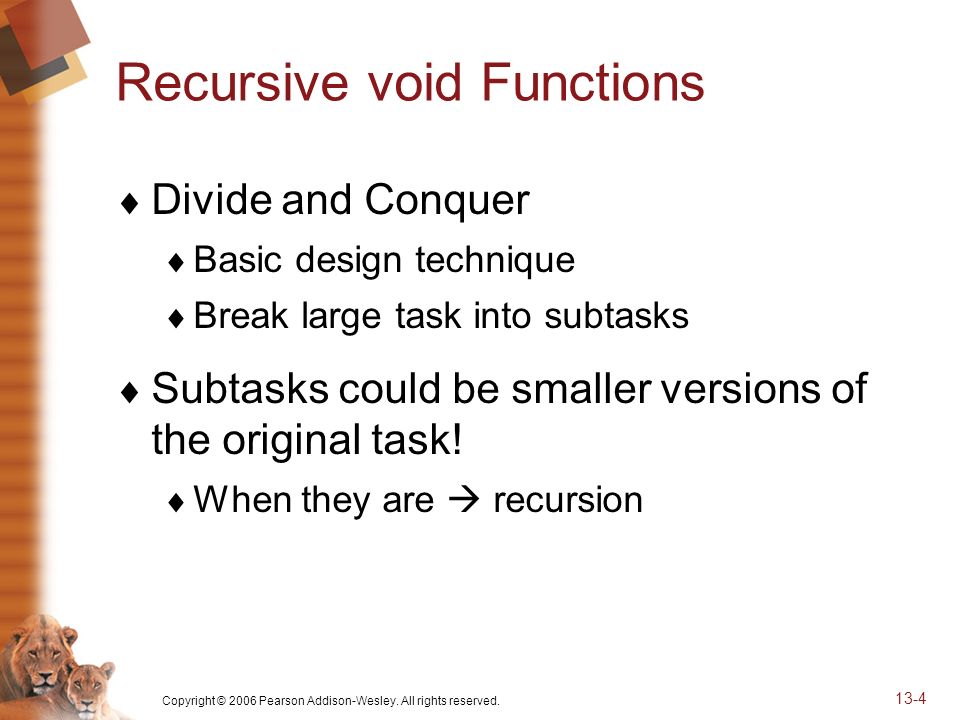 Recursive void Functions

♦ Divide and Conquer
♦ Basic design technique
♦ Break large task into subtasks

♦ Subtasks could be smaller versions of the original task!
♦ When they are → recursion

Copyright © 2006 Pearson Addison-Wesley. All rights reserved.

13-4